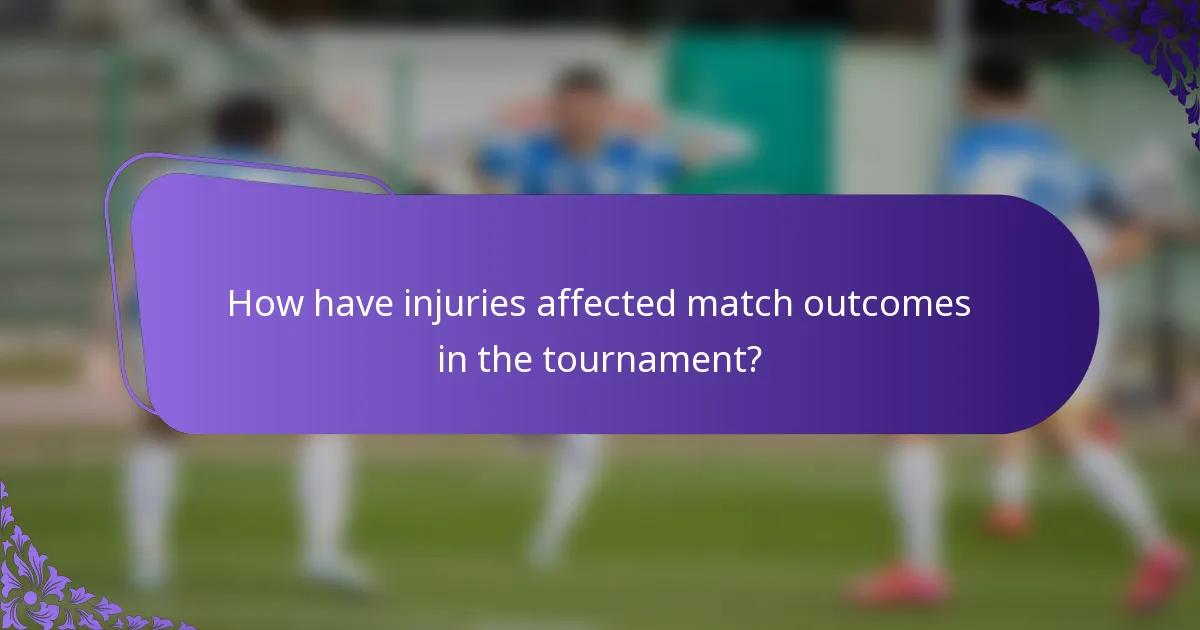 How have injuries affected match outcomes in the tournament?